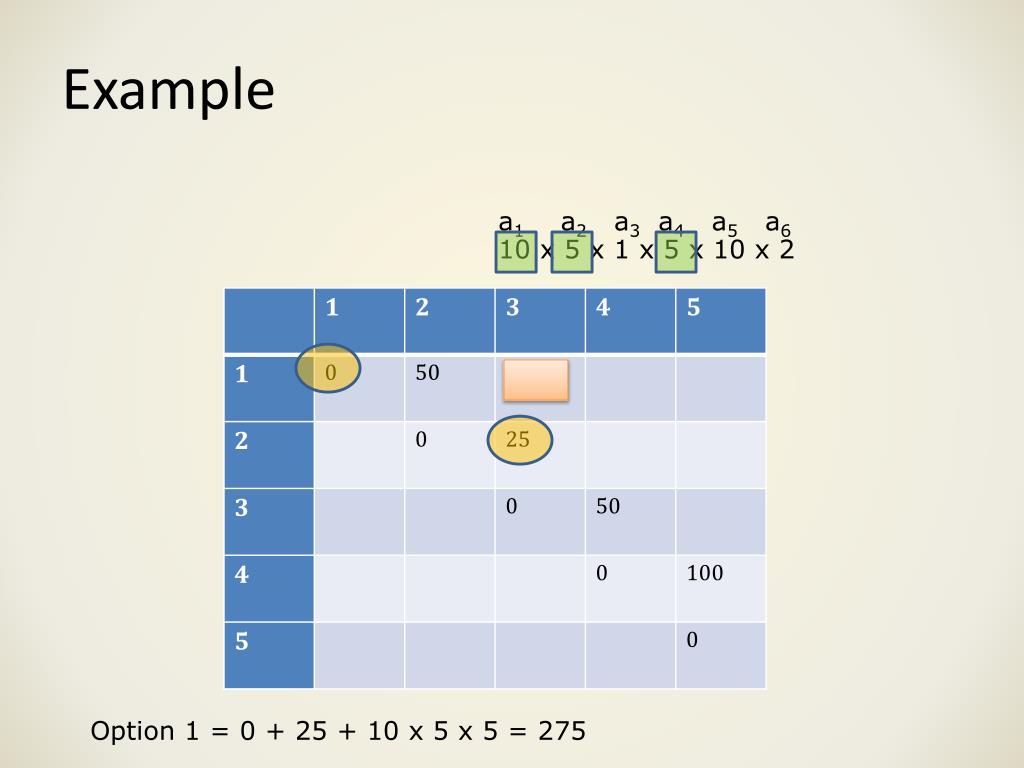 Example

$a_1$ $a_2$ $a_3$ $a_4$ $a_5$ $a_6$
10 x 5 x 1 x 5 x 10 x 2

| | 1 | 2 | 3 | 4 | 5 |
|---|---|---|---|---|---|
| 1 | 0 | 50 | | | |
| 2 | | 0 | 25 | | |
| 3 | | | 0 | 50 | |
| 4 | | | | 0 | 100 |
| 5 | | | | | 0 |

Option 1 = 0 + 25 + 10 x 5 x 5 = 275